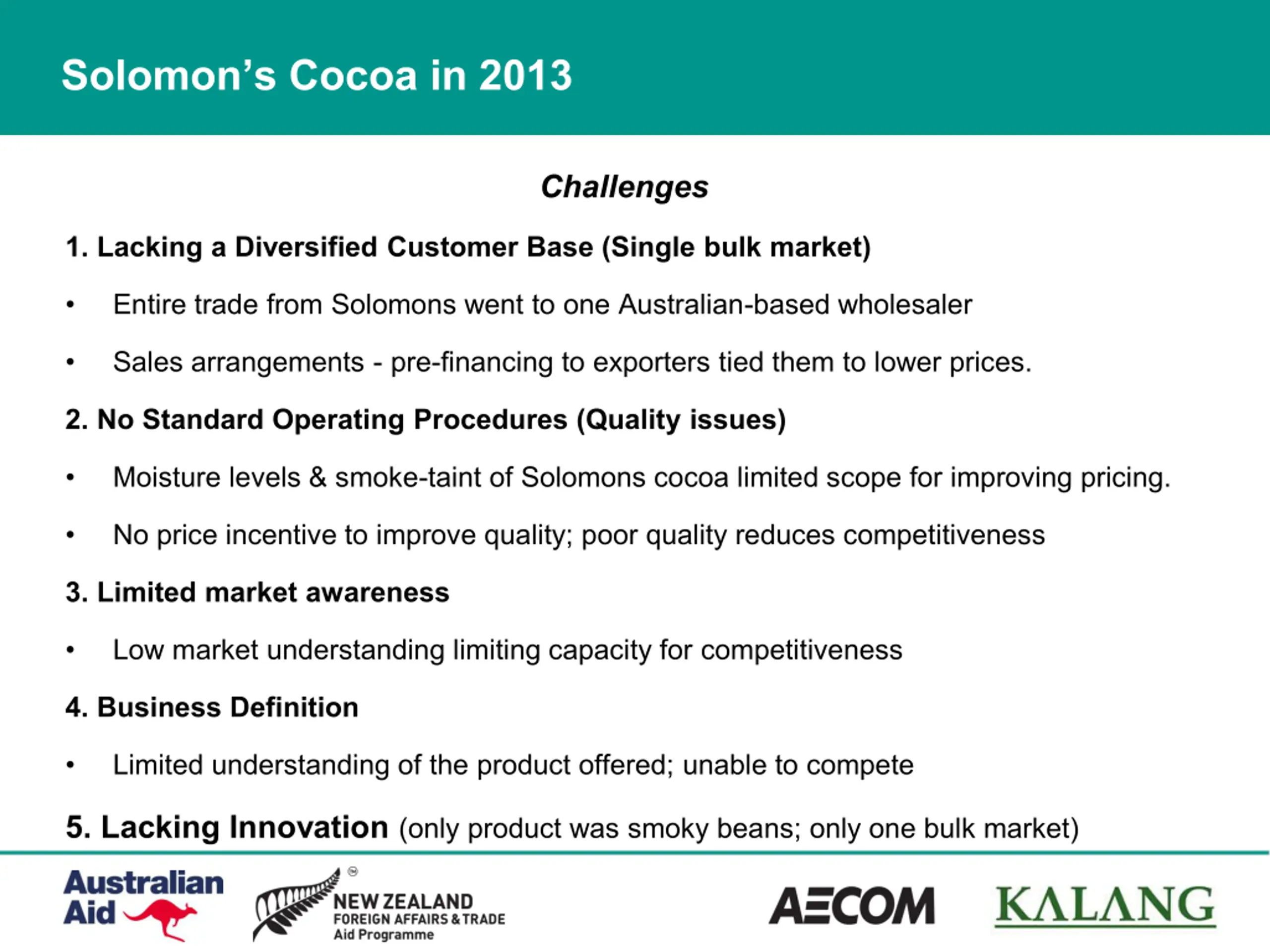 Solomon's Cocoa in 2013

Challenges

1. Lacking a Diversified Customer Base (Single bulk market)

• Entire trade from Solomons went to one Australian-based wholesaler

• Sales arrangements - pre-financing to exporters tied them to lower prices.

2. No Standard Operating Procedures (Quality issues)

• Moisture levels & smoke-taint of Solomons cocoa limited scope for improving pricing.

• No price incentive to improve quality; poor quality reduces competitiveness

3. Limited market awareness

• Low market understanding limiting capacity for competitiveness

4. Business Definition

• Limited understanding of the product offered; unable to compete

5. Lacking Innovation (only product was smoky beans; only one bulk market)

Australian Aid

NEW ZEALAND
FOREIGN AFFAIRS & TRADE
Aid Programme

AECOM

KALANG